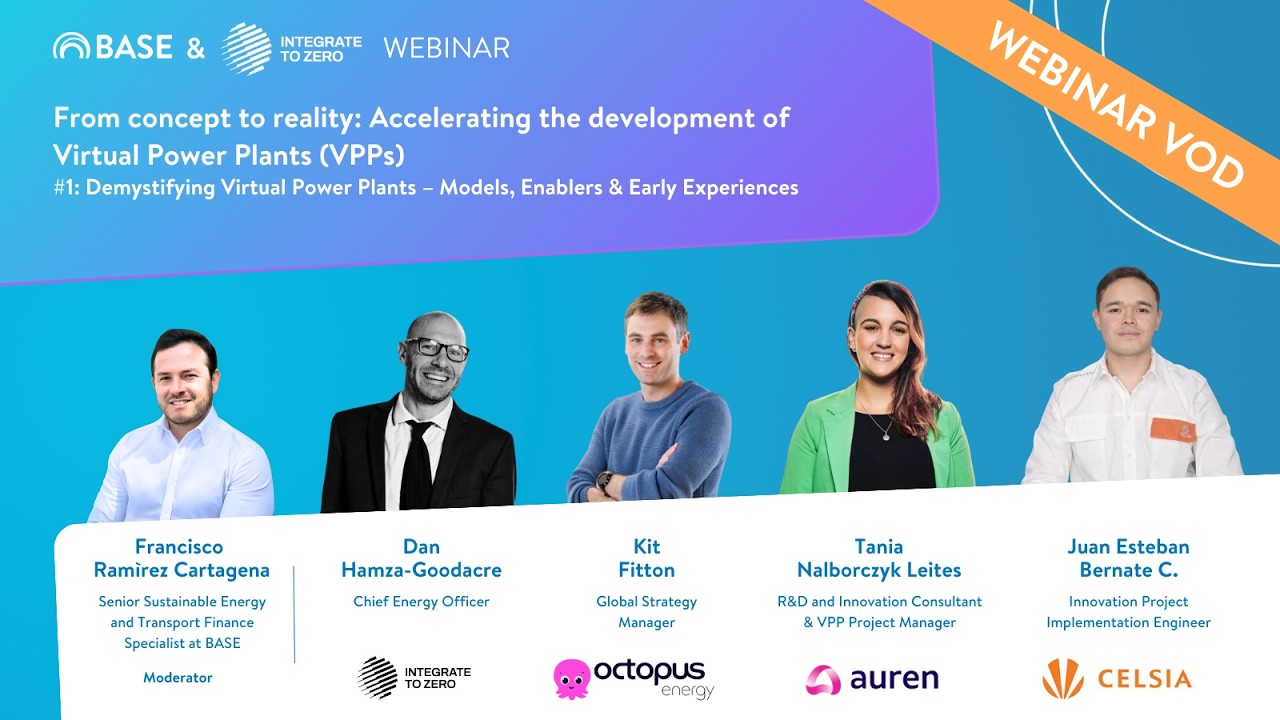 BASE & INTEGRATE TO ZERO WEBINAR

WEBINAR VOD

From concept to reality: Accelerating the development of Virtual Power Plants (VPPs)
#1: Demystifying Virtual Power Plants – Models, Enablers & Early Experiences

Francisco Ramìrez Cartagena
Senior Sustainable Energy and Transport Finance Specialist at BASE
Moderator

Dan Hamza-Goodacre
Chief Energy Officer
INTEGRATE TO ZERO

Kit Fitton
Global Strategy Manager
octopus energy

Tania Nalborczyk Leites
R&D and Innovation Consultant & VPP Project Manager
auren

Juan Esteban Bernate C.
Innovation Project Implementation Engineer
CELSIA